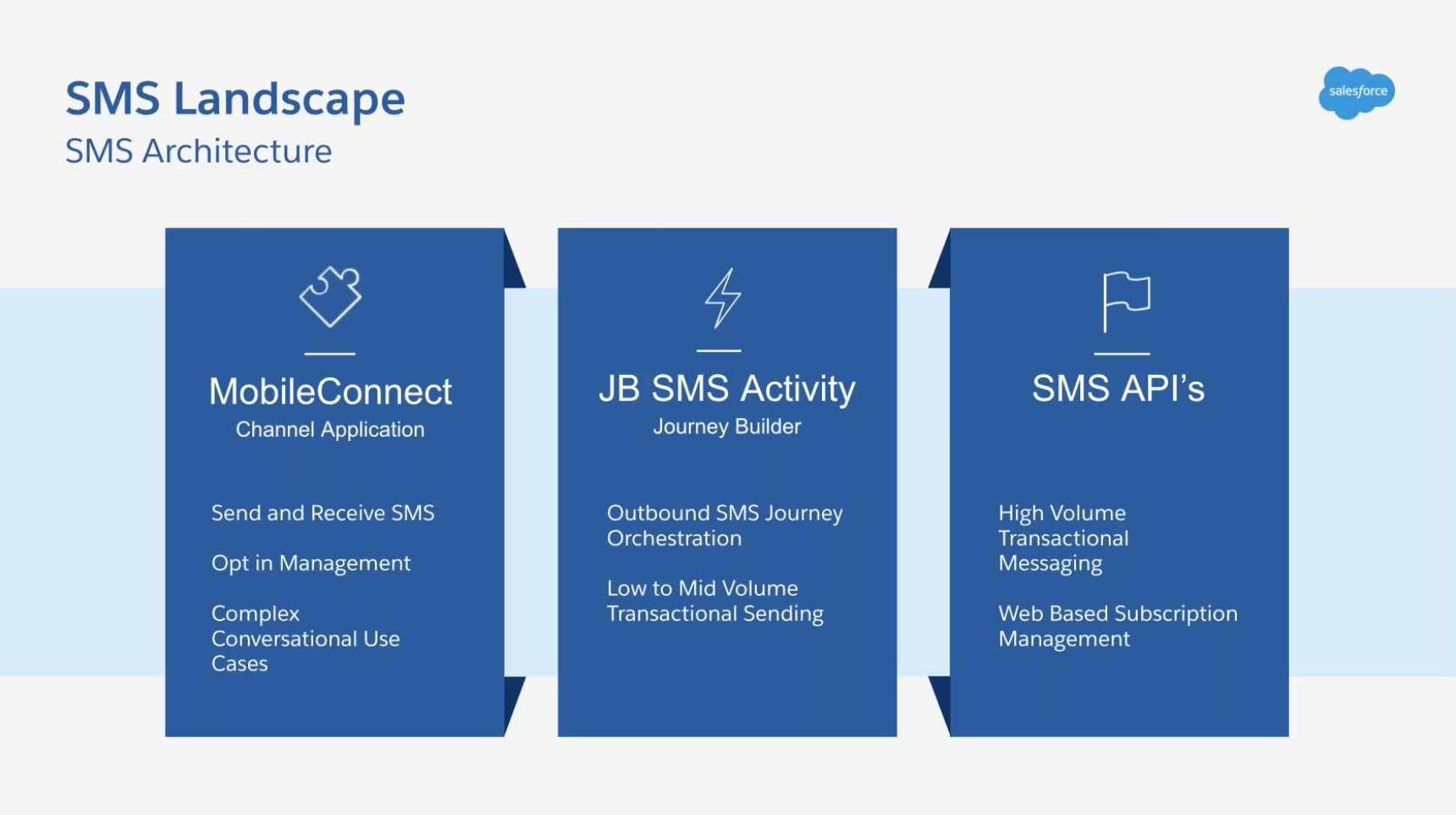 SMS Landscape
SMS Architecture

salesforce

MobileConnect
Channel Application

Send and Receive SMS

Opt in Management

Complex Conversational Use Cases

JB SMS Activity
Journey Builder

Outbound SMS Journey Orchestration

Low to Mid Volume Transactional Sending

SMS API's

High Volume Transactional Messaging

Web Based Subscription Management